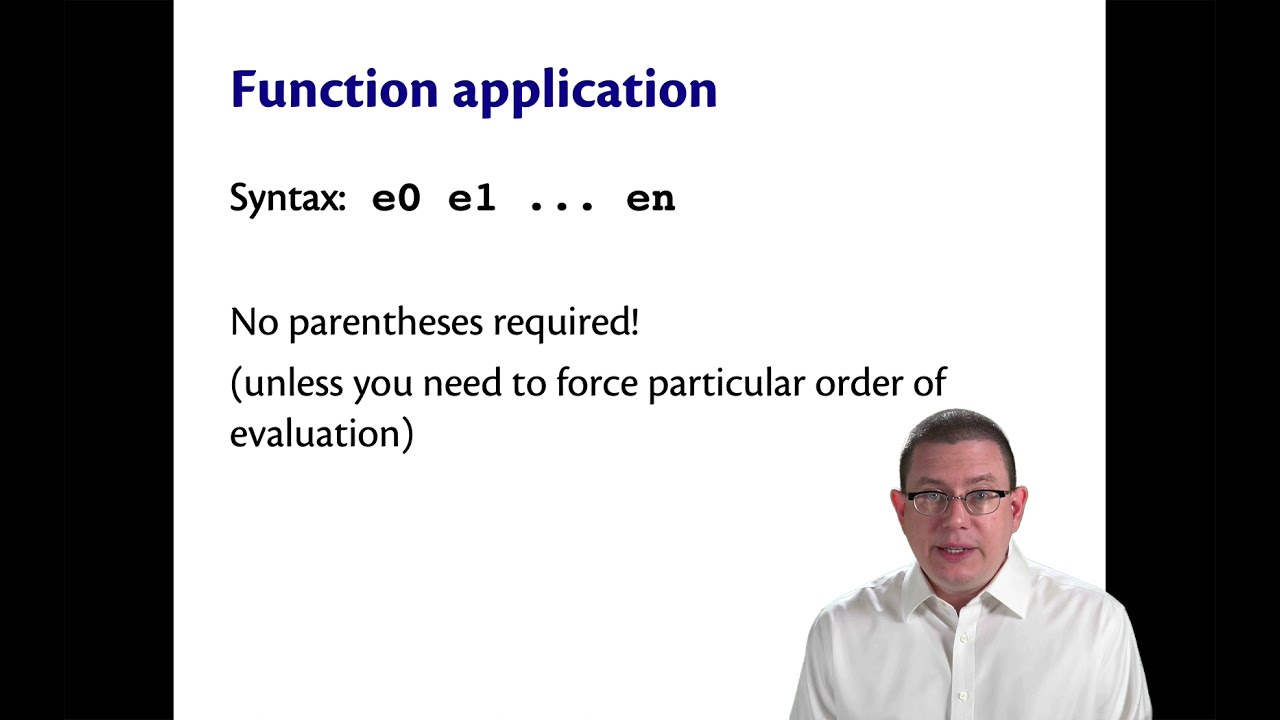 Function application

Syntax: e0 e1 ... en

No parentheses required!

(unless you need to force particular order of evaluation)